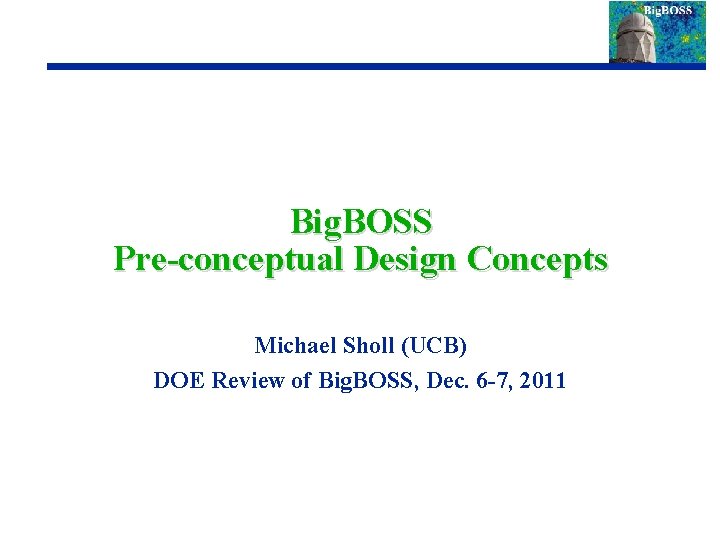 BigBOSS

BigBOSS
Pre-conceptual Design Concepts

Michael Sholl (UCB)
DOE Review of BigBOSS, Dec. 6-7, 2011